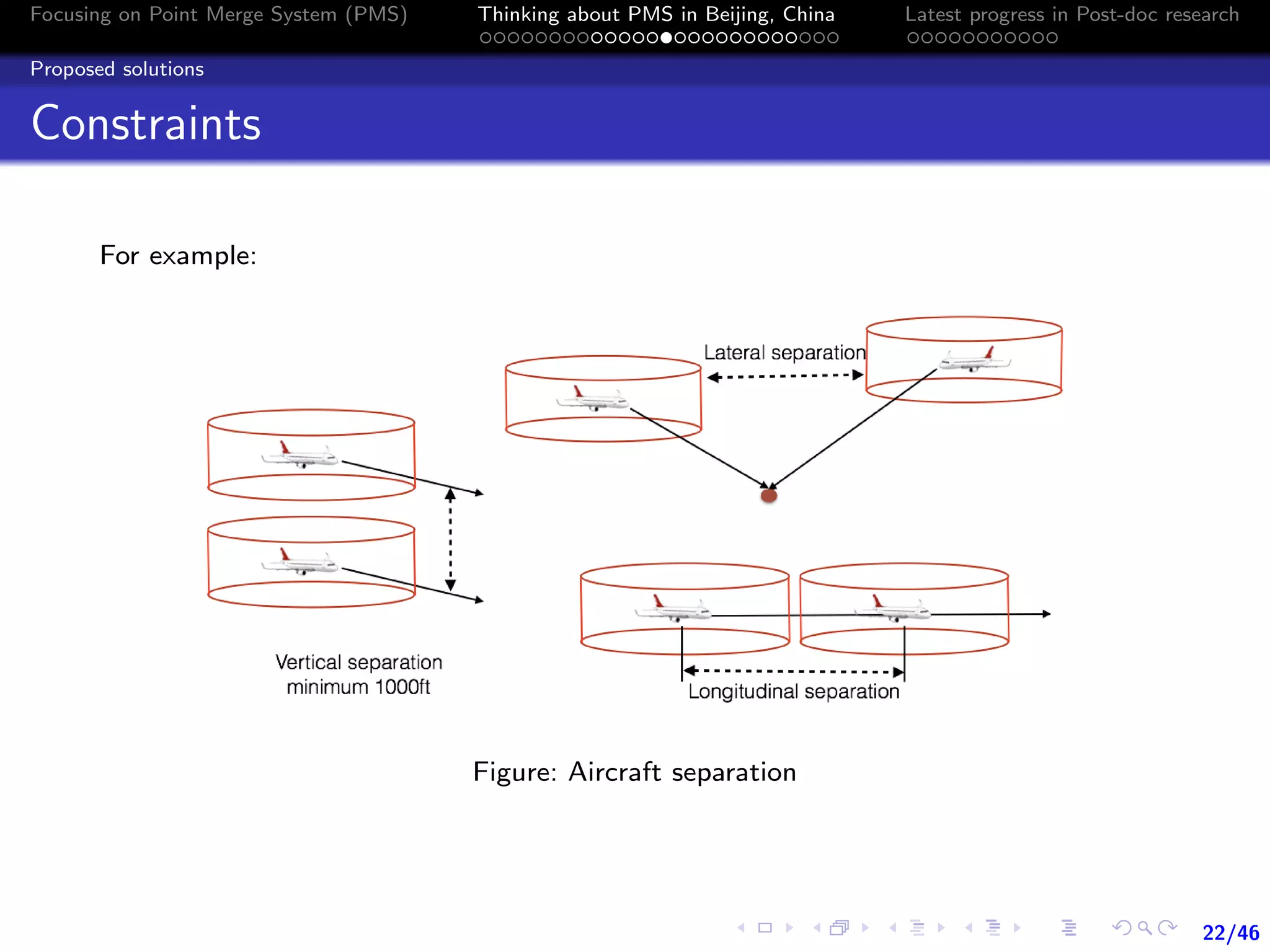 Focusing on Point Merge System (PMS)

Thinking about PMS in Beijing, China

Latest progress in Post-doc research

Proposed solutions

Constraints

For example:

Lateral separation

Vertical separation minimum 1000ft

Longitudinal separation

Figure: Aircraft separation

22/46